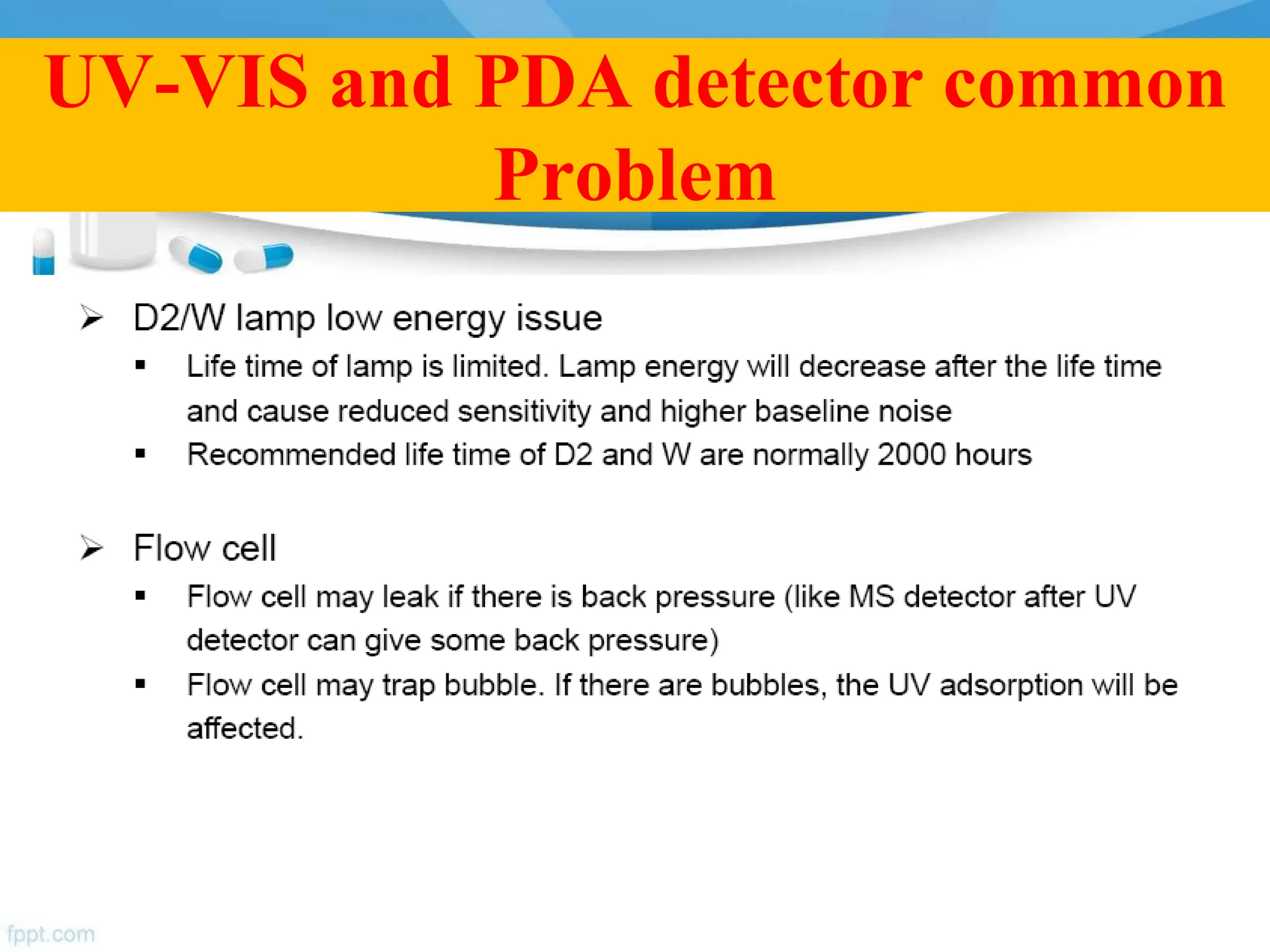 UV-VIS and PDA detector common Problem

➢ D2/W lamp low energy issue

▪ Life time of lamp is limited. Lamp energy will decrease after the life time and cause reduced sensitivity and higher baseline noise

▪ Recommended life time of D2 and W are normally 2000 hours

➢ Flow cell

▪ Flow cell may leak if there is back pressure (like MS detector after UV detector can give some back pressure)

▪ Flow cell may trap bubble. If there are bubbles, the UV adsorption will be affected.

fppt.com